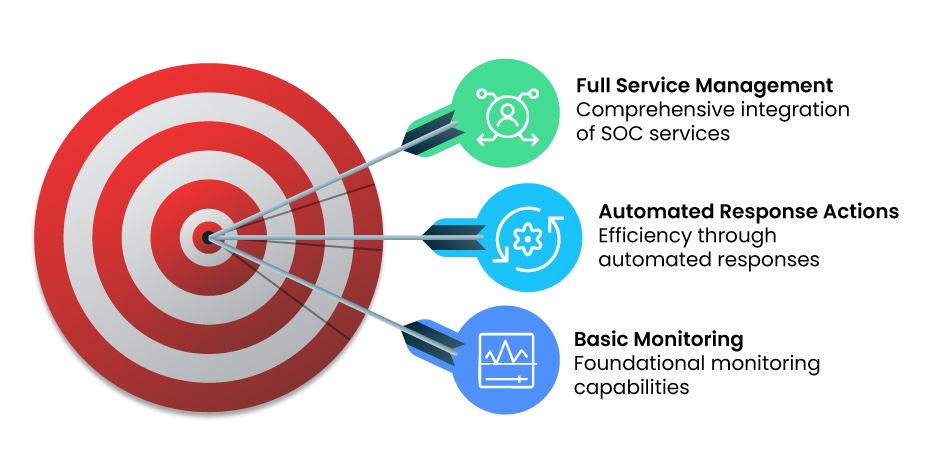 Full Service Management
Comprehensive integration of SOC services

Automated Response Actions
Efficiency through automated responses

Basic Monitoring
Foundational monitoring capabilities